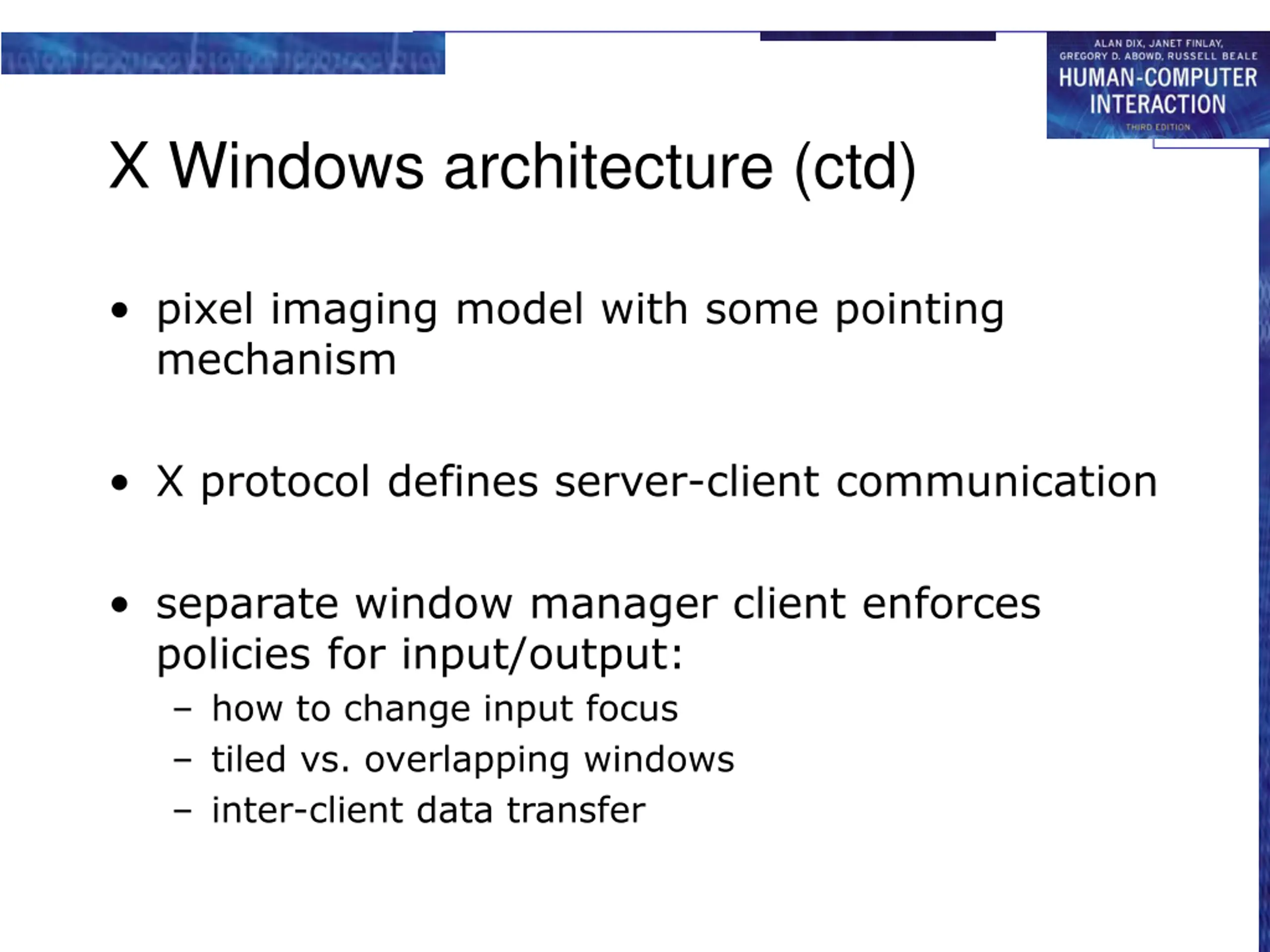 ALAN DIX, JANET FINLAY, GREGORY D. ABOWD, RUSSELL BEALE
HUMAN-COMPUTER INTERACTION
THIRD EDITION

X Windows architecture (ctd)

• pixel imaging model with some pointing mechanism

• X protocol defines server-client communication

• separate window manager client enforces policies for input/output:
– how to change input focus
– tiled vs. overlapping windows
– inter-client data transfer